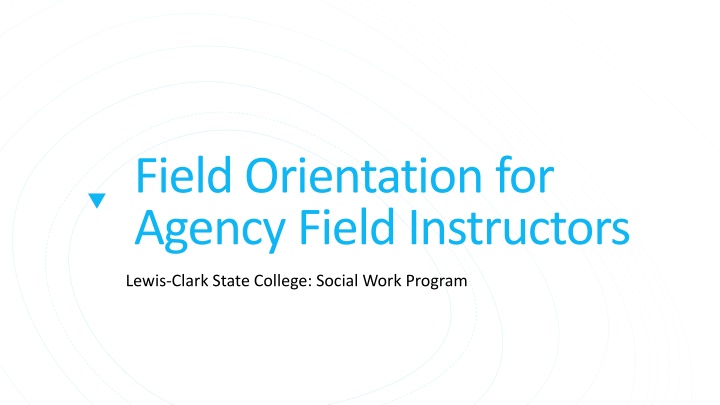 Field Orientation for Agency Field Instructors

Lewis-Clark State College: Social Work Program